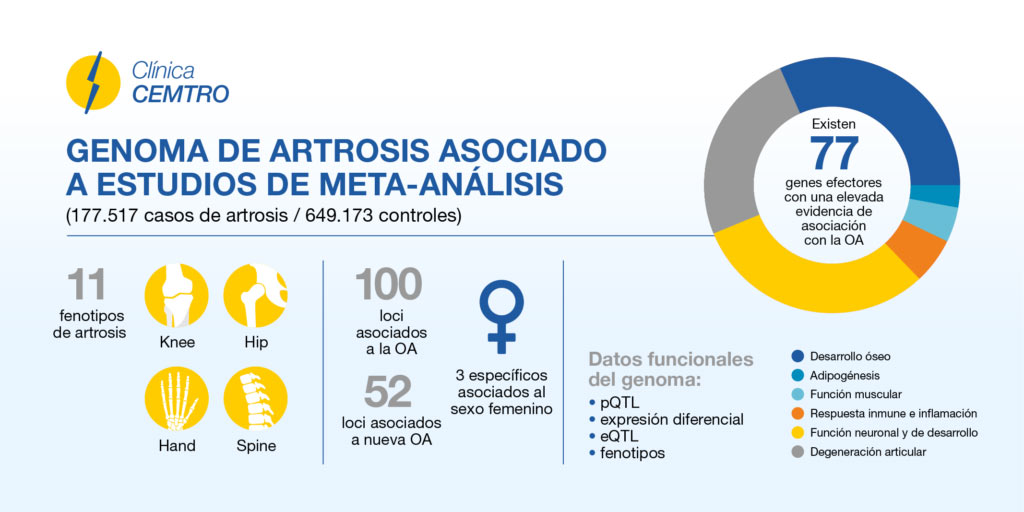 Clínica
CEMTRO

GENOMA DE ARTROSIS ASOCIADO A ESTUDIOS DE META-ANÁLISIS
(177.517 casos de artrosis / 649.173 controles)

Existen
77
genes efectores con una elevada evidencia de asociación con la OA

11
fenotipos de artrosis

Knee
Hip
Hand
Spine

100
loci asociados a la OA

52
loci asociados a nueva OA

3 específicos asociados al sexo femenino

Datos funcionales del genoma:
• pQTL
• expresión diferencial
• eQTL
• fenotipos

Desarrollo óseo
Adipogénesis
Función muscular
Respuesta inmune e inflamación
Función neuronal y de desarrollo
Degeneración articular